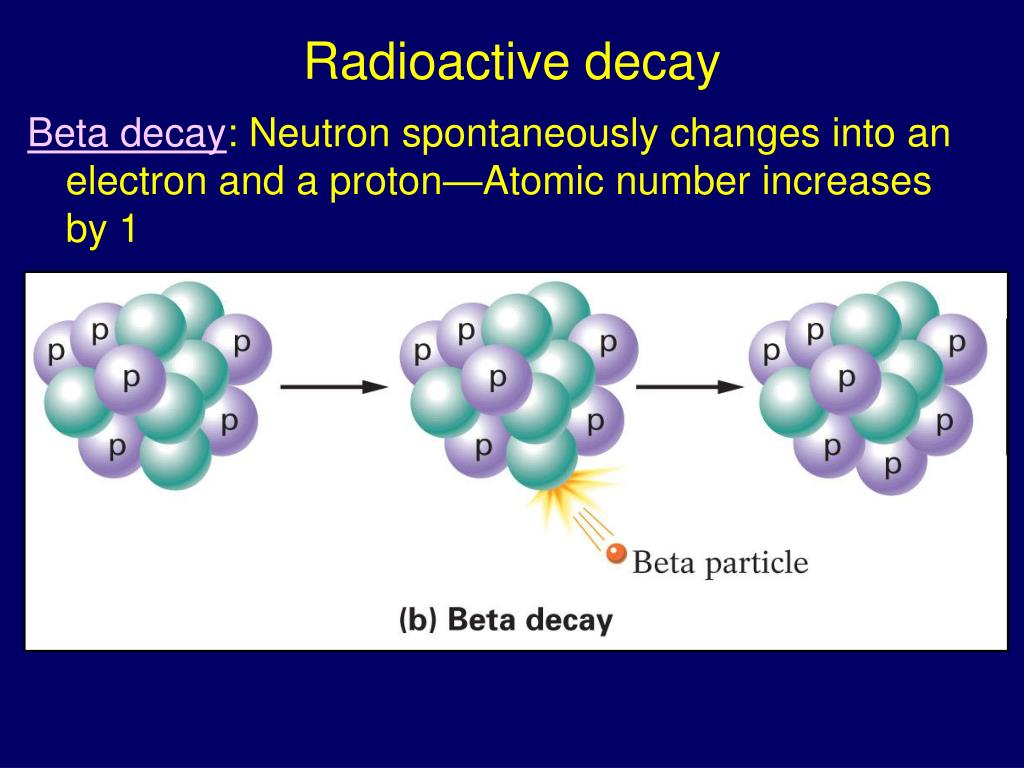 Radioactive decay

Beta decay: Neutron spontaneously changes into an electron and a proton—Atomic number increases by 1

p p p p p p

p p p p p p

p p p p p p p

Beta particle

(b) Beta decay